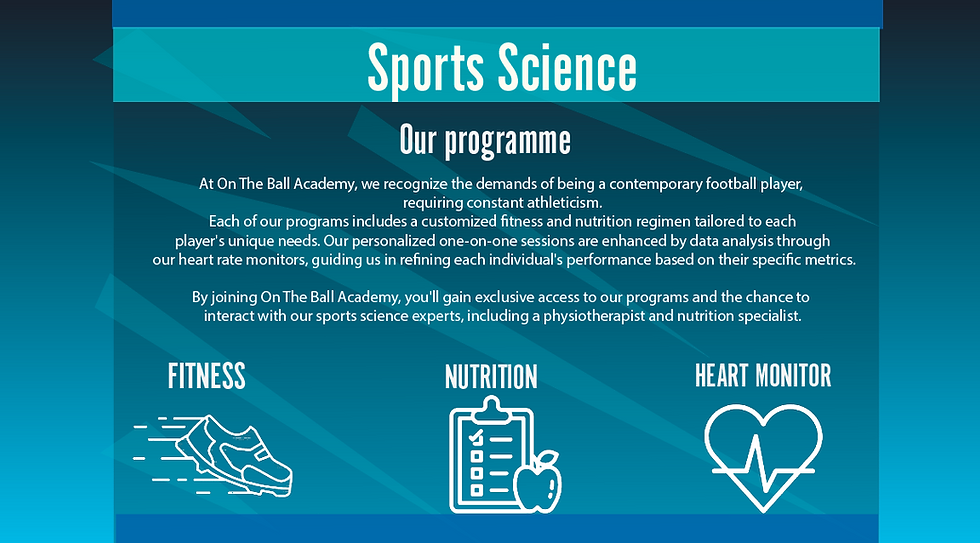 Sports Science

Our programme

At On The Ball Academy, we recognize the demands of being a contemporary football player, requiring constant athleticism.
Each of our programs includes a customized fitness and nutrition regimen tailored to each player's unique needs. Our personalized one-on-one sessions are enhanced by data analysis through our heart rate monitors, guiding us in refining each individual's performance based on their specific metrics.

By joining On The Ball Academy, you'll gain exclusive access to our programs and the chance to interact with our sports science experts, including a physiotherapist and nutrition specialist.

FITNESS

NUTRITION

HEART MONITOR